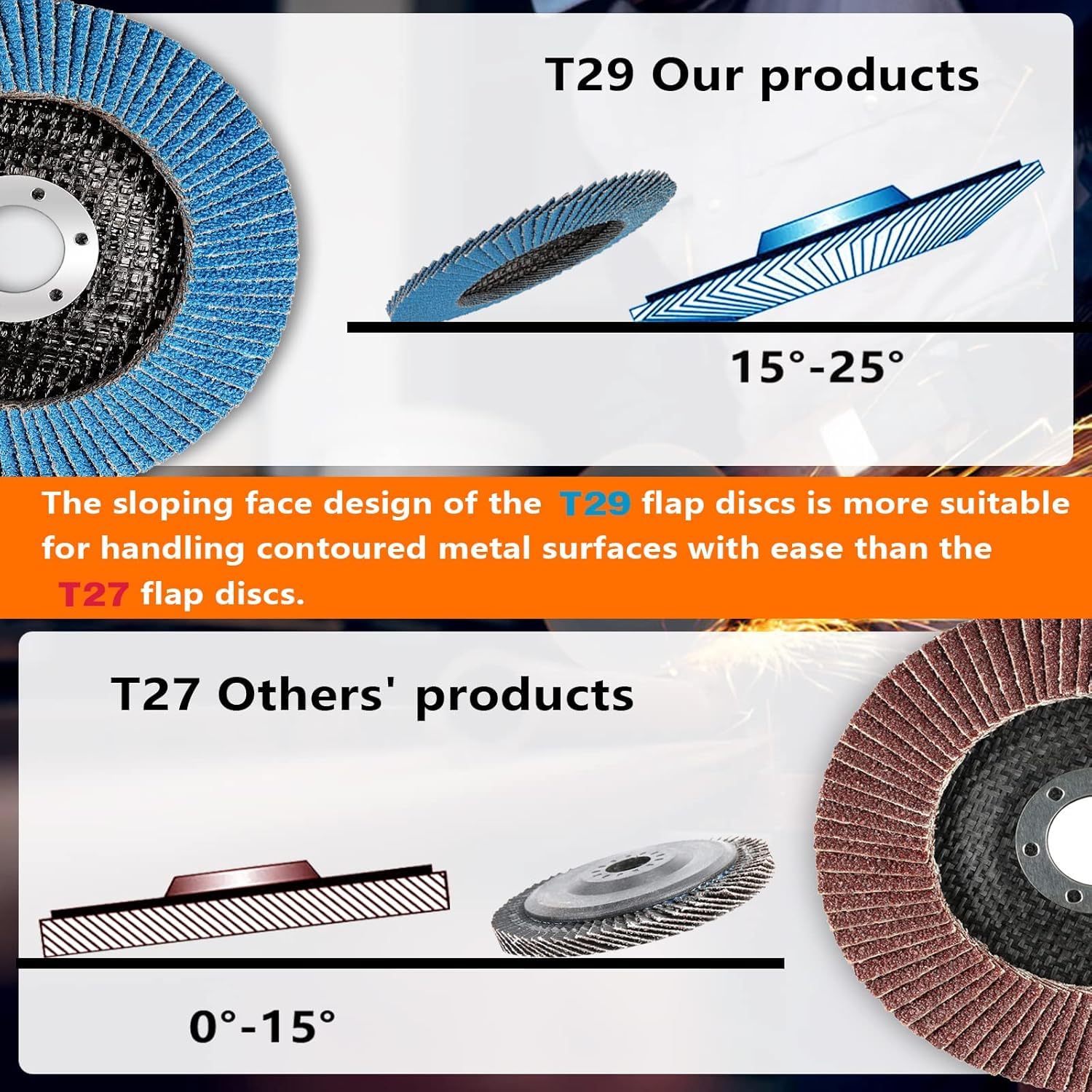 T29 Our products

15°-25°

The sloping face design of the T29 flap discs is more suitable for handling contoured metal surfaces with ease than the T27 flap discs.

T27 Others' products

0°-15°